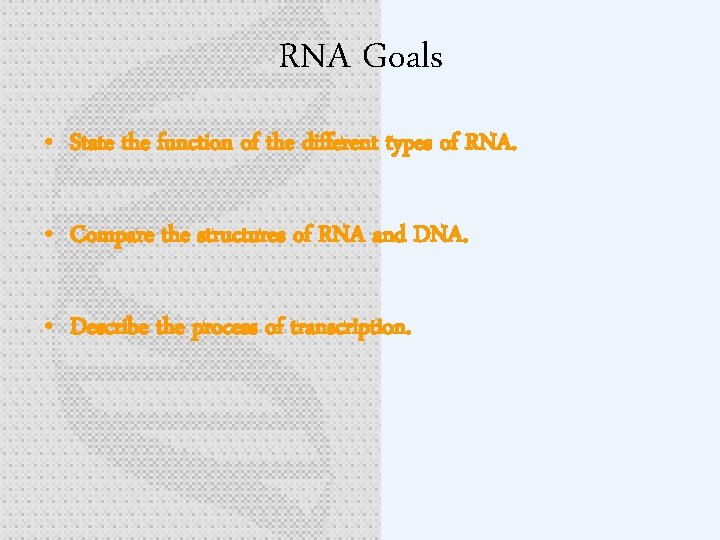 RNA Goals

• State the function of the different types of RNA.

• Compare the structures of RNA and DNA.

• Describe the process of transcription.